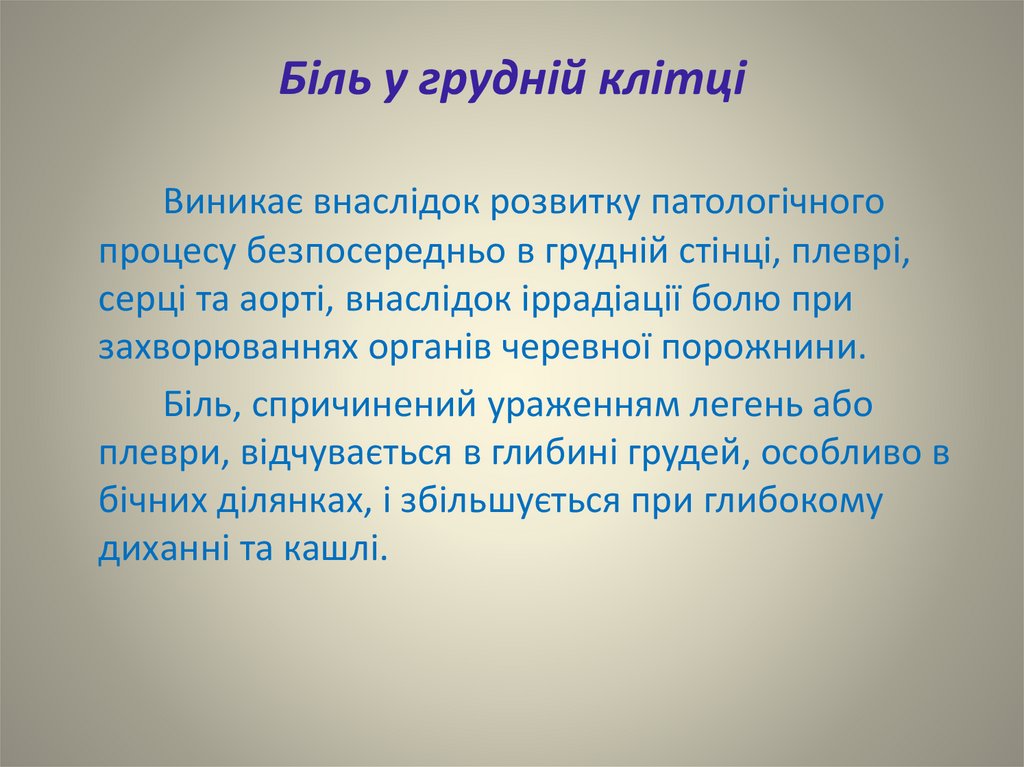 Біль у грудній клітці

Виникає внаслідок розвитку патологічного процесу безпосередньо в грудній стінці, плеврі, серці та аорті, внаслідок іррадіації болю при захворюваннях органів черевної порожнини.

Біль, спричинений ураженням легень або плеври, відчувається в глибині грудей, особливо в бічних ділянках, і збільшується при глибокому диханні та кашлі.